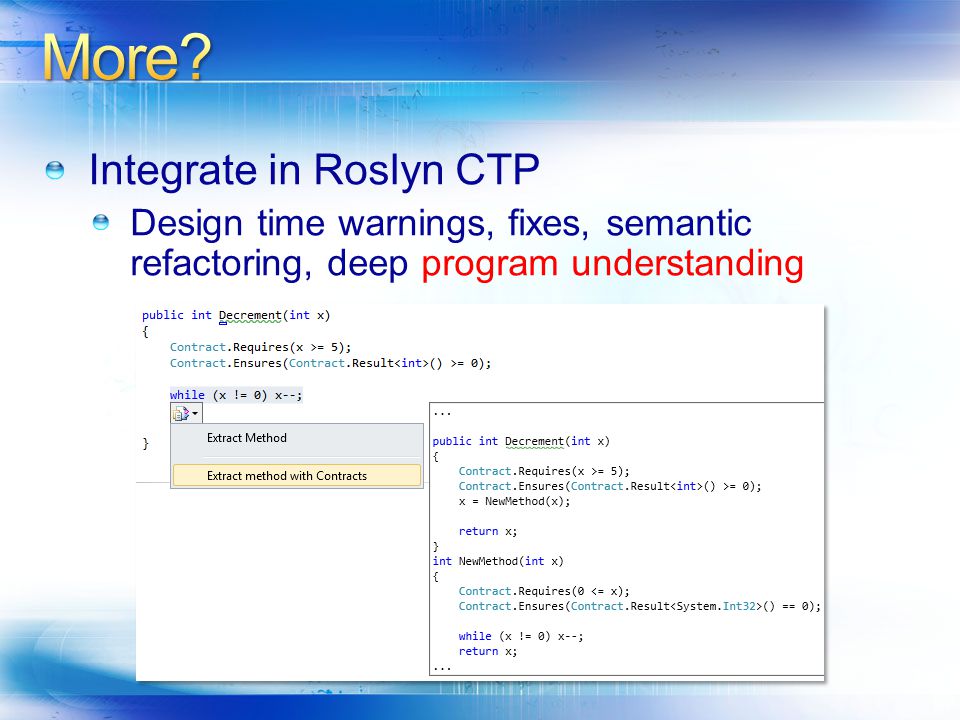 More?

Integrate in Roslyn CTP

Design time warnings, fixes, semantic refactoring, deep program understanding

public int Decrement(int x)
{
    Contract.Requires(x >= 5);
    Contract.Ensures(Contract.Result<int>() >= 0);

    while (x != 0) x--;

}

Extract Method

Extract method with Contracts

...

public int Decrement(int x)
{
    Contract.Requires(x >= 5);
    Contract.Ensures(Contract.Result<int>() >= 0);
    x = NewMethod(x);

    return x;
}
int NewMethod(int x)
{
    Contract.Requires(0 <= x);
    Contract.Ensures(Contract.Result<System.Int32>() == 0);

    while (x != 0) x--;
    return x;
...